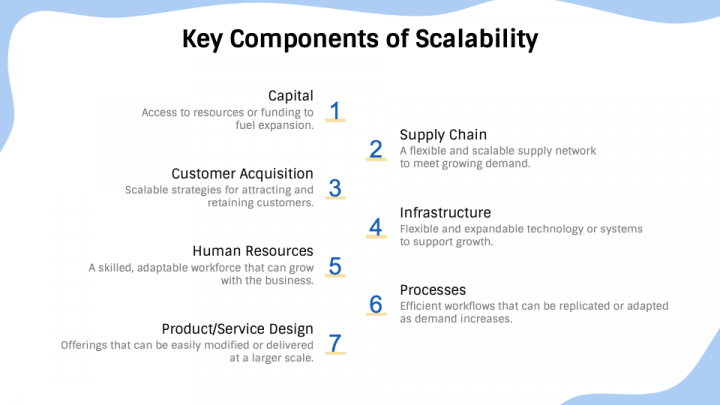 Key Components of Scalability

Capital
Access to resources or funding to fuel expansion.
1

2
Supply Chain
A flexible and scalable supply network to meet growing demand.

Customer Acquisition
Scalable strategies for attracting and retaining customers.
3

4
Infrastructure
Flexible and expandable technology or systems to support growth.

Human Resources
A skilled, adaptable workforce that can grow with the business.
5

6
Processes
Efficient workflows that can be replicated or adapted as demand increases.

Product/Service Design
Offerings that can be easily modified or delivered at a larger scale.
7